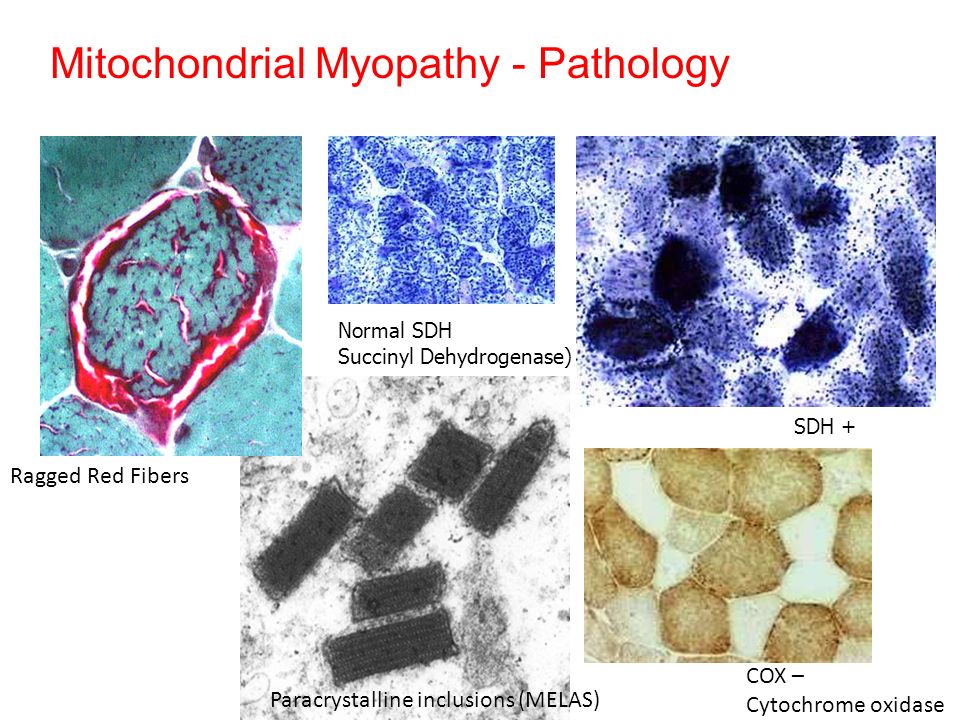 Mitochondrial Myopathy - Pathology

Normal SDH
Succinyl Dehydrogenase)

SDH +

Ragged Red Fibers

Paracrystalline inclusions (MELAS)

COX –
Cytochrome oxidase